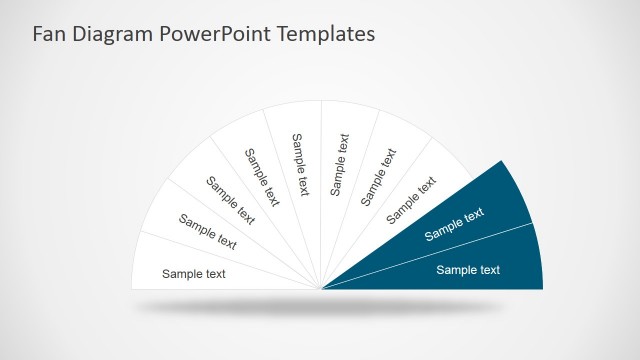 Fan Diagram PowerPoint Templates

Sample text

Sample text

Sample text

Sample text

Sample text

Sample text

Sample text

Sample text

Sample text

Sample text